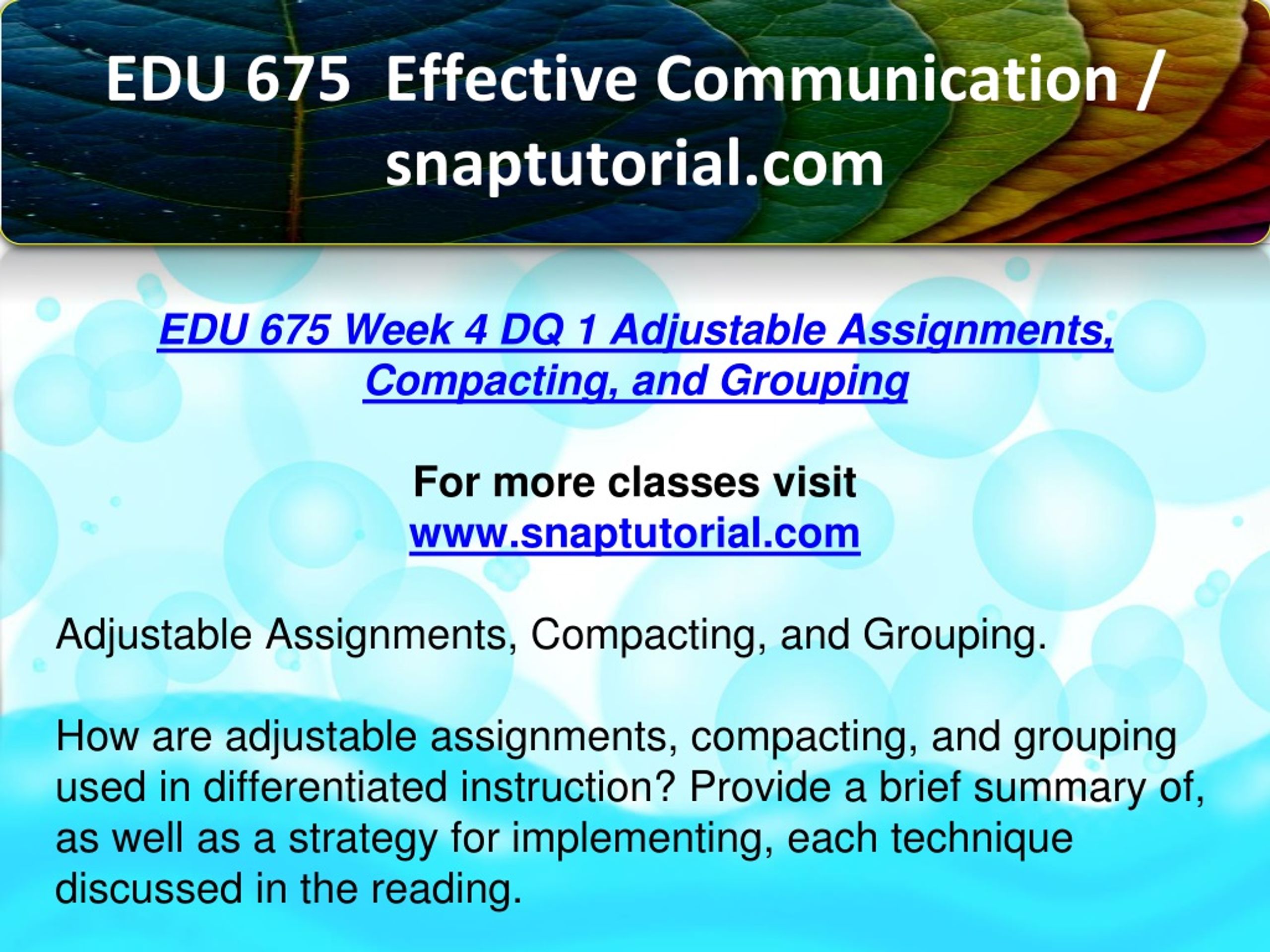 EDU 675 Effective Communication / snaptutorial.com

EDU 675 Week 4 DQ 1 Adjustable Assignments, Compacting, and Grouping

For more classes visit
www.snaptutorial.com

Adjustable Assignments, Compacting, and Grouping.

How are adjustable assignments, compacting, and grouping used in differentiated instruction? Provide a brief summary of, as well as a strategy for implementing, each technique discussed in the reading.